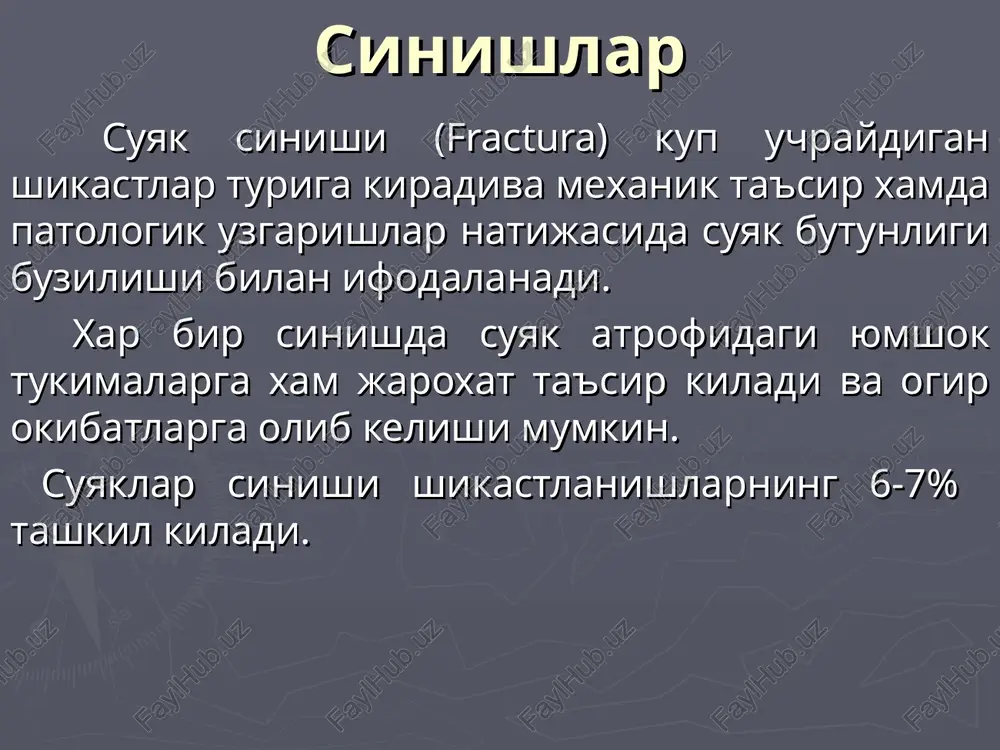 Синишлар

Суяк синиши (Fractura) куп учрайдиган шикастлар турига кирадива механик таъсир хамда патологик узгаришлар натижасида суяк бутунлиги бузилиши билан ифодаланади.

Хар бир синишда суяк атрофидаги юмшок тукималарга хам жарохат таъсир килади ва огир окибатларга олиб келиши мумкин.

Суяклар синиши шикастланишларнинг 6-7% ташкил килади.

FaylHub.uz